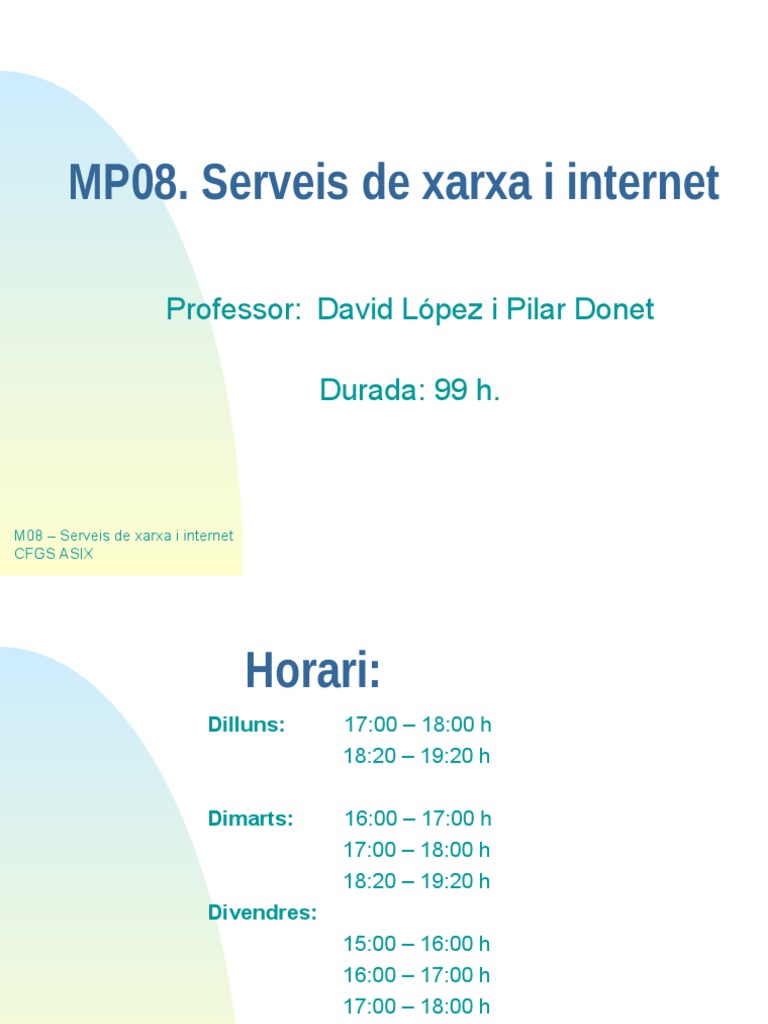 MP08. Serveis de xarxa i internet

Professor: David López i Pilar Donet

Durada: 99 h.

M08 – Serveis de xarxa i internet
CFGS ASIX

Horari:

Dilluns: 17:00 – 18:00 h
18:20 – 19:20 h

Dimarts: 16:00 – 17:00 h
17:00 – 18:00 h
18:20 – 19:20 h

Divendres:
15:00 – 16:00 h
16:00 – 17:00 h
17:00 – 18:00 h